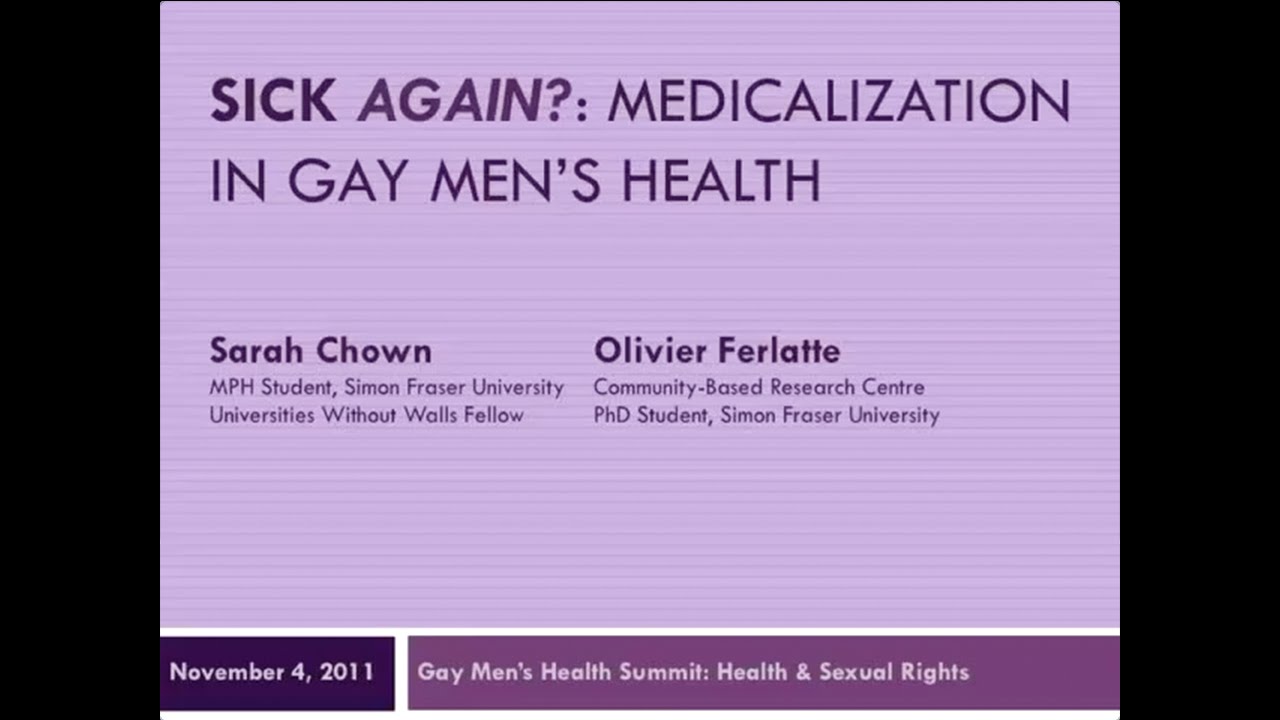 SICK AGAIN?: MEDICALIZATION IN GAY MEN'S HEALTH

Sarah Chown
MPH Student, Simon Fraser University
Universities Without Walls Fellow

Olivier Ferlatte
Community-Based Research Centre
PhD Student, Simon Fraser University

November 4, 2011

Gay Men's Health Summit: Health & Sexual Rights